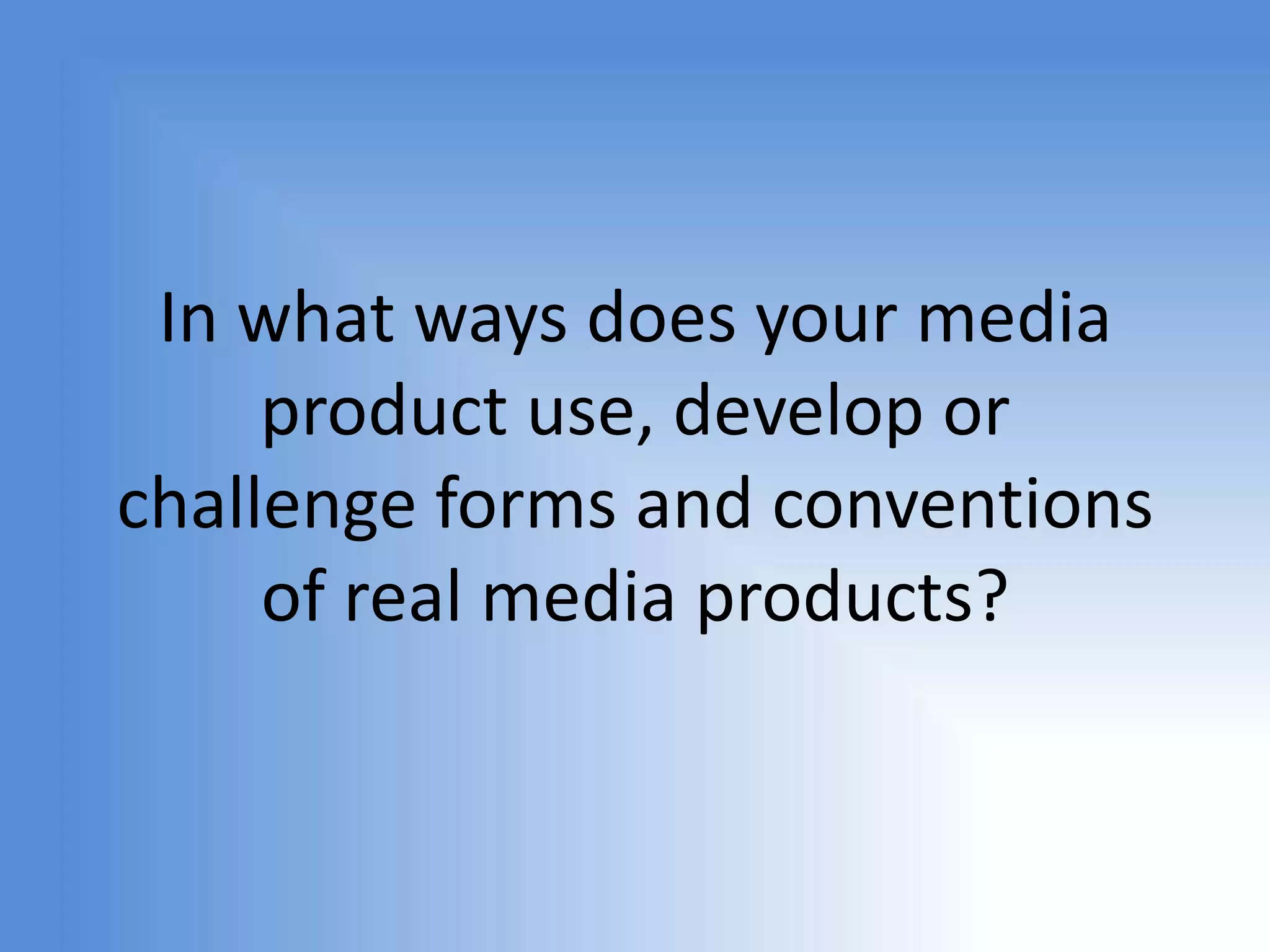 In what ways does your media product use, develop or challenge forms and conventions of real media products?